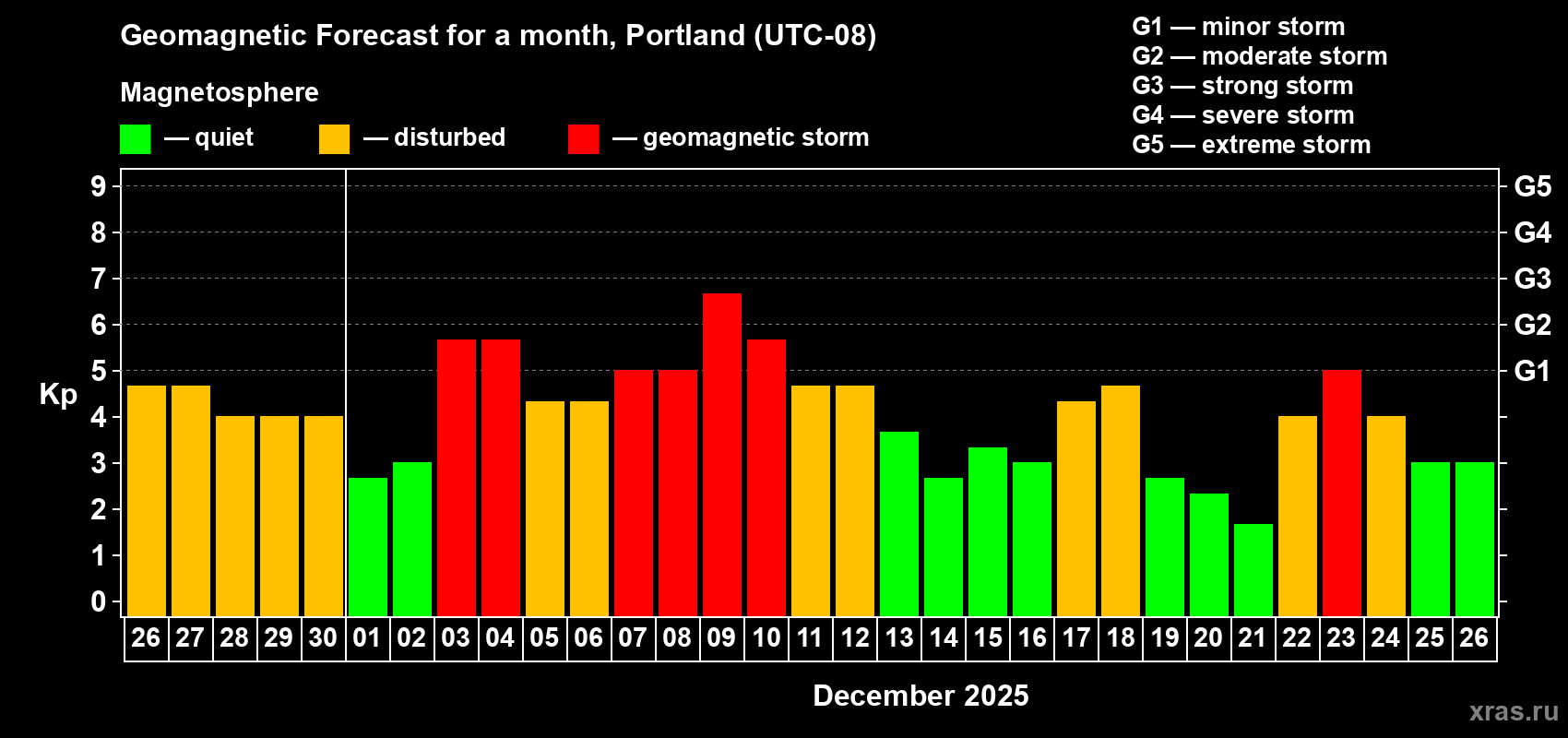 Geomagnetic Forecast for a month, Portland (UTC-08)

Magnetosphere

— quiet — disturbed — geomagnetic storm

G1 — minor storm
G2 — moderate storm
G3 — strong storm
G4 — severe storm
G5 — extreme storm

Kp

9
8
7
6
5
4
3
2
1
0

G5
G4
G3
G2
G1

26 27 28 29 30 01 02 03 04 05 06 07 08 09 10 11 12 13 14 15 16 17 18 19 20 21 22 23 24 25 26

December 2025

xras.ru